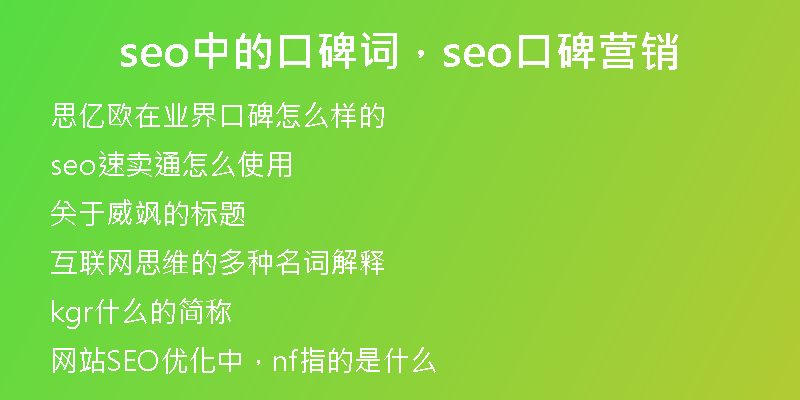 seo中的口碑词，seo口碑营销

思亿欧在业界口碑怎么样的

seo速卖通怎么使用

关于威飒的标题

互联网思维的多种名词解释

kgr什么的简称

网站SEO优化中，nf指的是什么